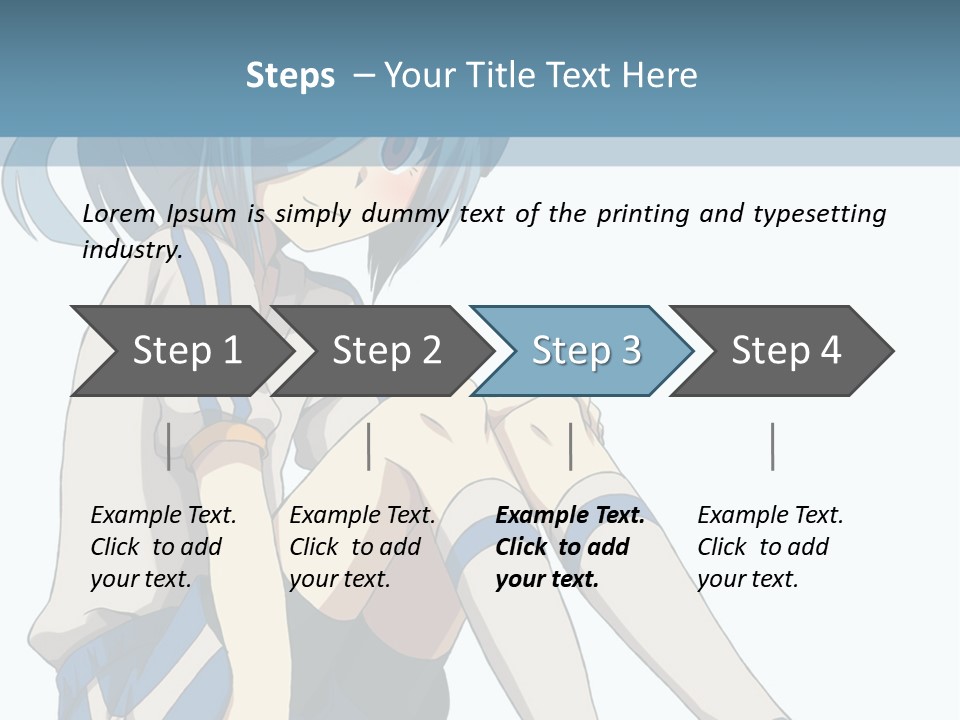 Steps – Your Title Text Here

Lorem Ipsum is simply dummy text of the printing and typesetting industry.

Step 1

Step 2

Step 3

Step 4

Example Text. Click to add your text.

Example Text. Click to add your text.

Example Text. Click to add your text.

Example Text. Click to add your text.